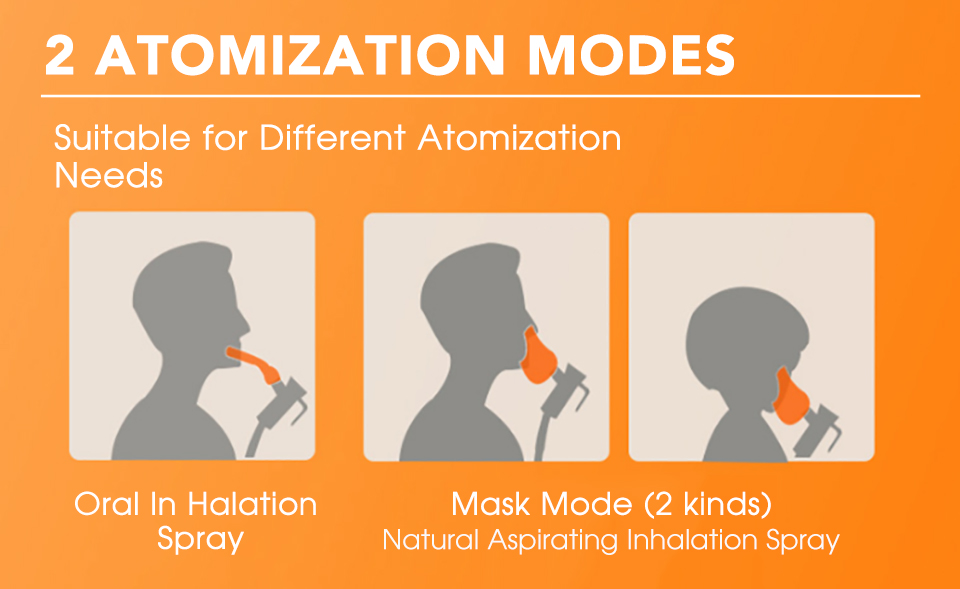 2 ATOMIZATION MODES

Suitable for Different Atomization Needs

Oral In Halation Spray

Mask Mode (2 kinds)
Natural Aspirating Inhalation Spray